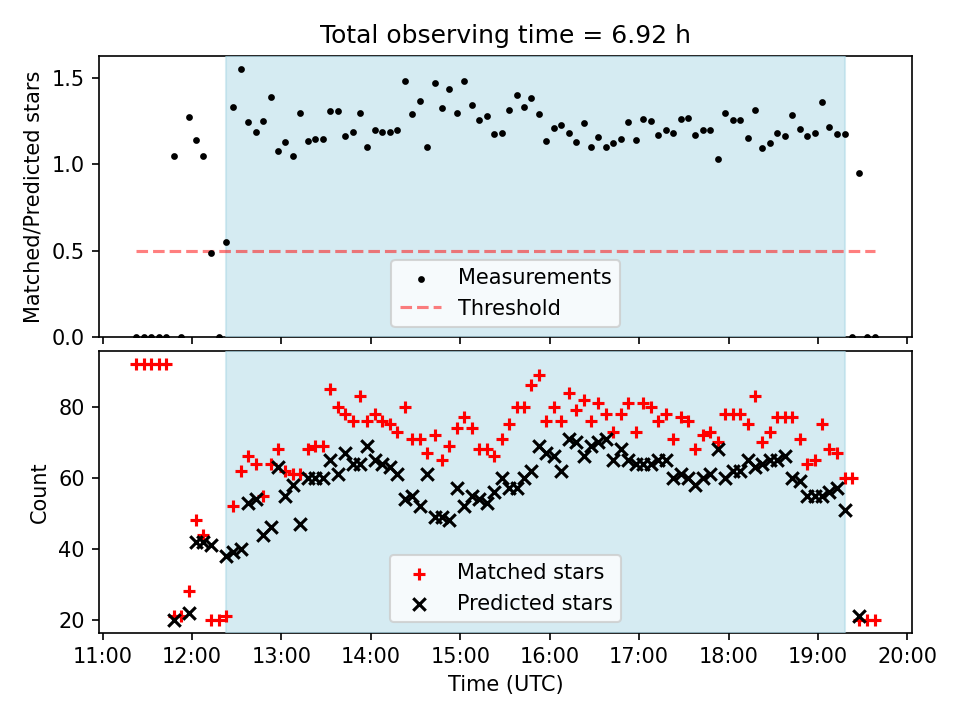 Total observing time = 6.92 h

Matched/Predicted stars

1.5
1.0
0.5
0.0

Measurements
Threshold

Count

80
60
40
20

Matched stars
Predicted stars

11:00 12:00 13:00 14:00 15:00 16:00 17:00 18:00 19:00 20:00

Time (UTC)